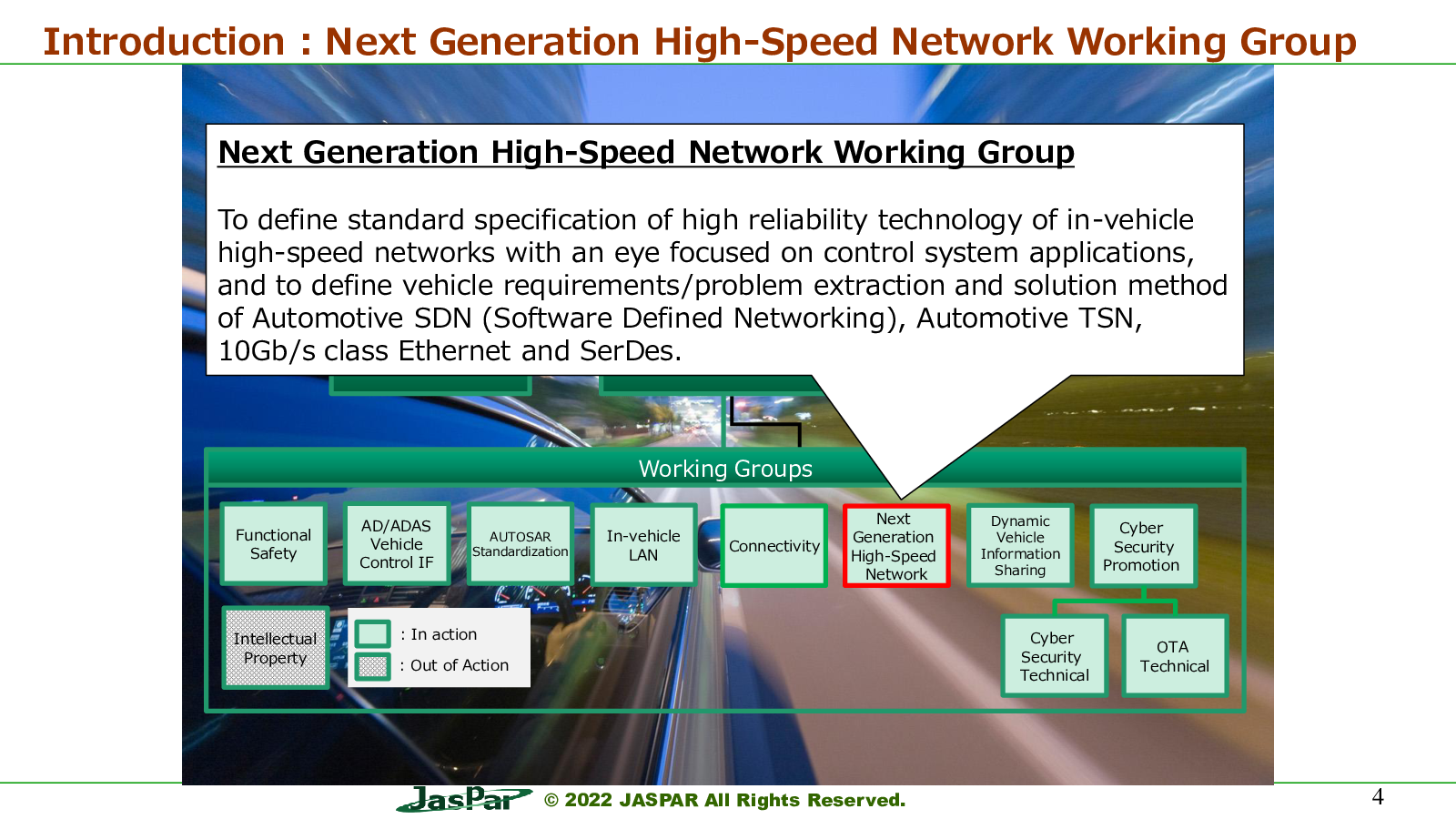 Introduction : Next Generation High-Speed Network Working Group

Next Generation High-Speed Network Working Group

To define standard specification of high reliability technology of in-vehicle high-speed networks with an eye focused on control system applications, and to define vehicle requirements/problem extraction and solution method of Automotive SDN (Software Defined Networking), Automotive TSN, 10Gb/s class Ethernet and SerDes.

Working Groups

Functional Safety

AD/ADAS Vehicle Control IF

AUTOSAR Standardization

In-vehicle LAN

Connectivity

Next Generation High-Speed Network

Dynamic Vehicle Information Sharing

Cyber Security Promotion

Intellectual Property

: In action

: Out of Action

Cyber Security Technical

OTA Technical

JasPar © 2022 JASPAR All Rights Reserved.

4